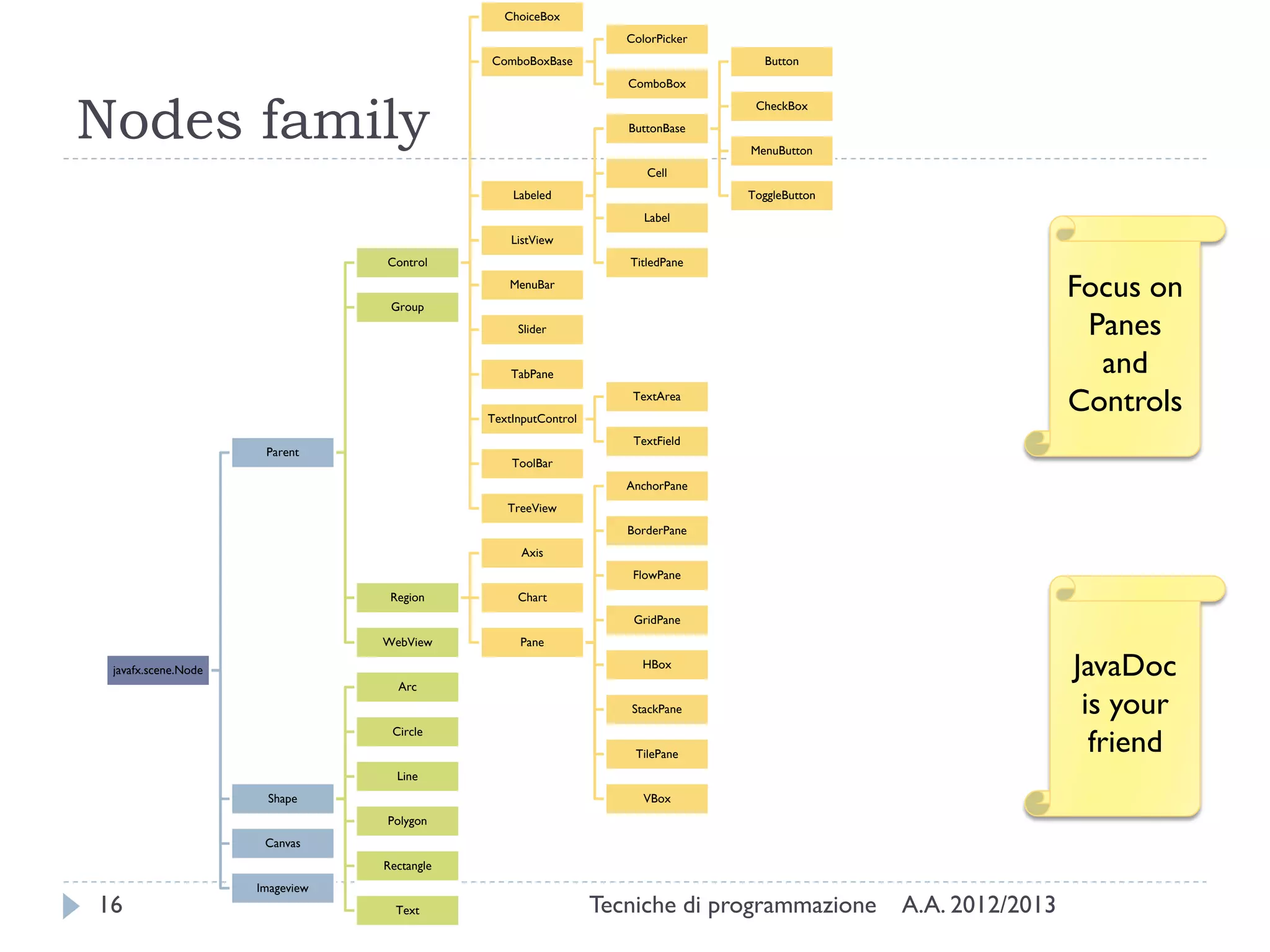 Nodes family

javafx.scene.Node

Parent
Shape
Canvas
Imageview

Control
Group
Region
WebView
Arc
Circle
Line
Polygon
Rectangle
Text

ChoiceBox
ComboBoxBase
Labeled
ListView
MenuBar
Slider
TabPane
TextInputControl
ToolBar
TreeView
Axis
Chart
Pane

ColorPicker
ComboBox
ButtonBase
Cell
Label
TitledPane
TextArea
TextField
AnchorPane
BorderPane
FlowPane
GridPane
HBox
StackPane
TilePane
VBox

Button
CheckBox
MenuButton
ToggleButton

Focus on Panes and Controls

JavaDoc is your friend

16

Tecniche di programmazione A.A. 2012/2013